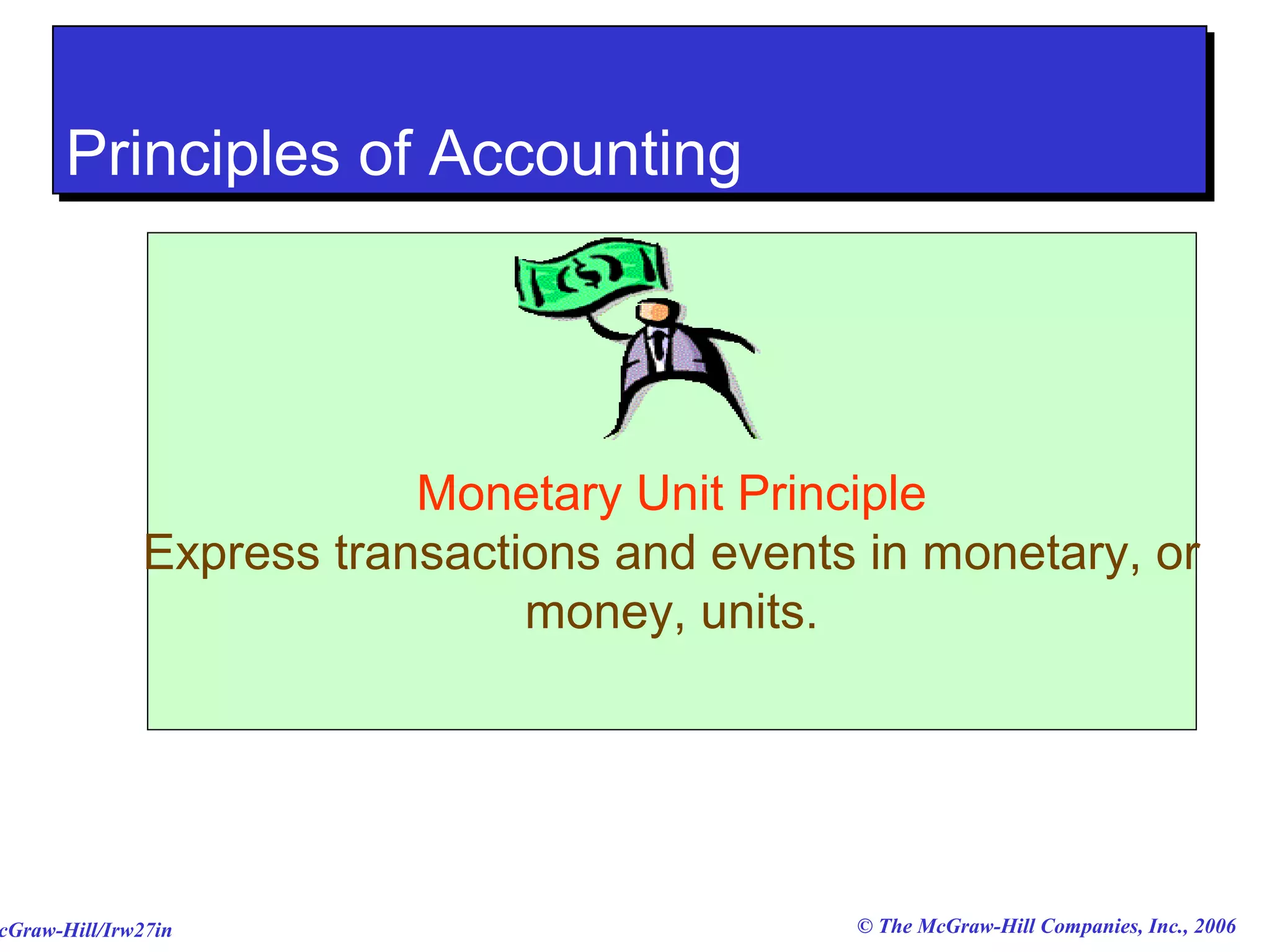 Principles of Accounting

Monetary Unit Principle
Express transactions and events in monetary, or money, units.

cGraw-Hill/Irw27in

© The McGraw-Hill Companies, Inc., 2006